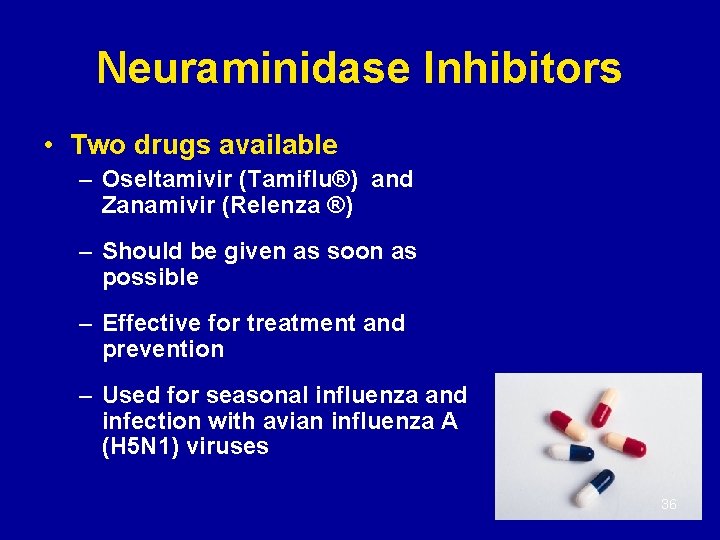 Neuraminidase Inhibitors

• Two drugs available

– Oseltamivir (Tamiflu®) and Zanamivir (Relenza ®)

– Should be given as soon as possible

– Effective for treatment and prevention

– Used for seasonal influenza and infection with avian influenza A (H5N1) viruses

36